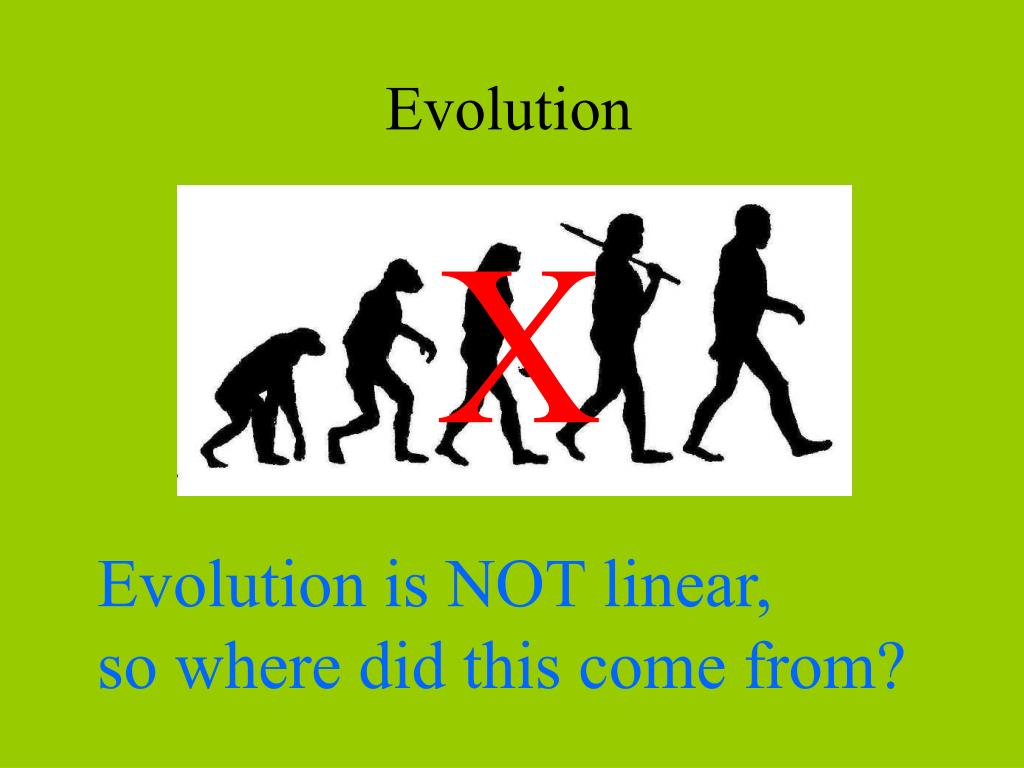 Evolution

X

Evolution is NOT linear,
so where did this come from?